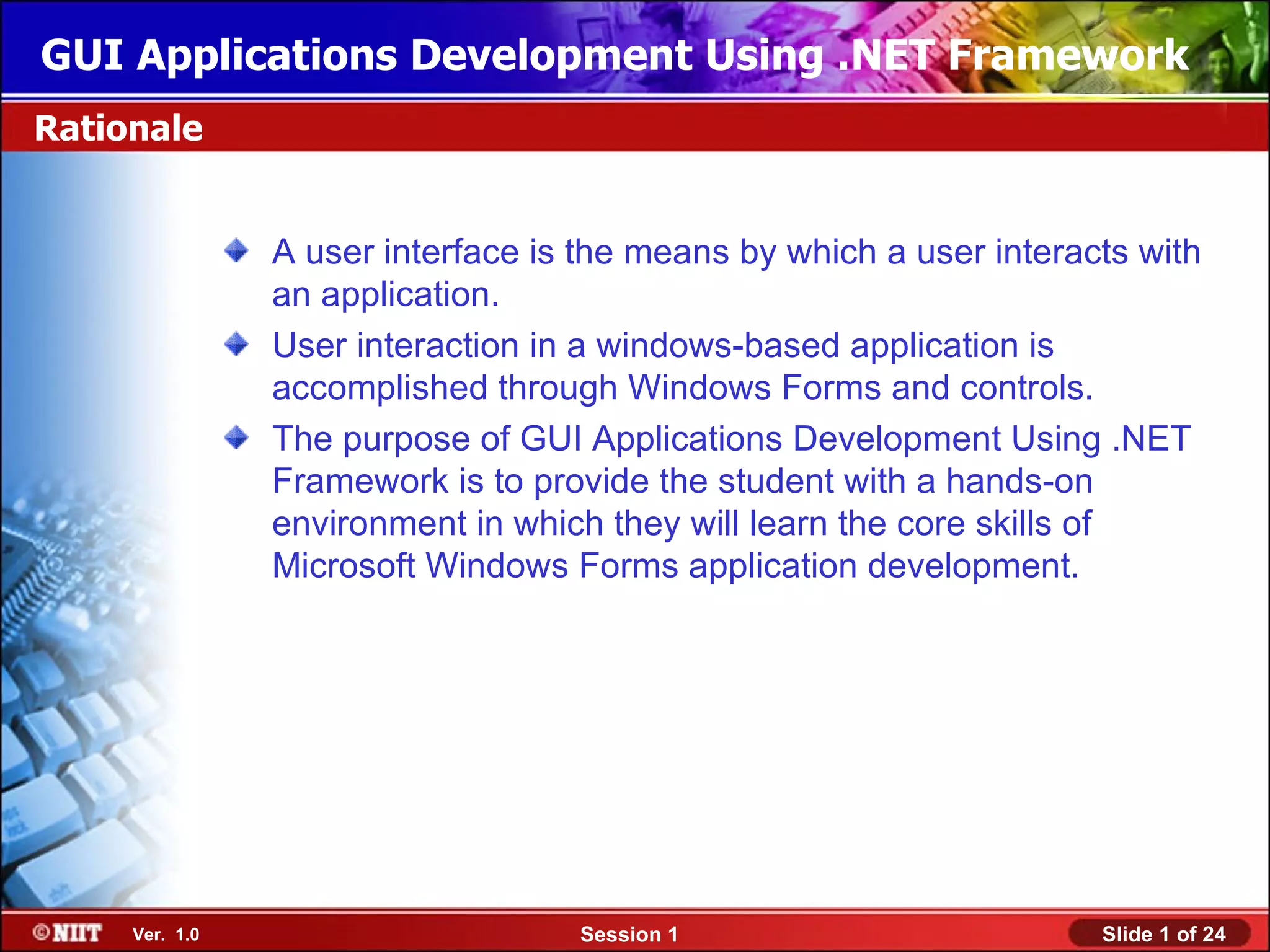 GUI Applications Development Using .NET Framework

Rationale

A user interface is the means by which a user interacts with an application.

User interaction in a windows-based application is accomplished through Windows Forms and controls.

The purpose of GUI Applications Development Using .NET Framework is to provide the student with a hands-on environment in which they will learn the core skills of Microsoft Windows Forms application development.

©NIIT Ver. 1.0 Session 1 Slide 1 of 24